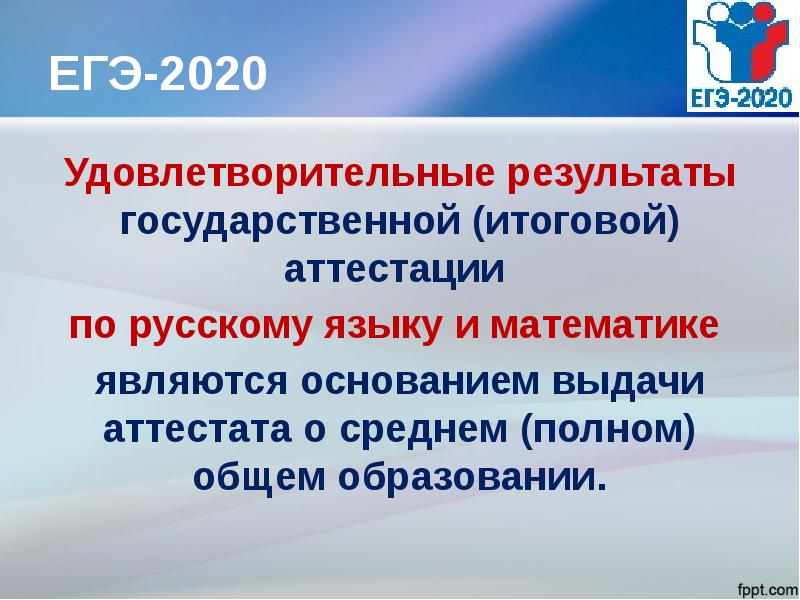 ЕГЭ-2020

ЕГЭ-2020

Удовлетворительные результаты государственной (итоговой) аттестации по русскому языку и математике являются основанием выдачи аттестата о среднем (полном) общем образовании.

fppt.com